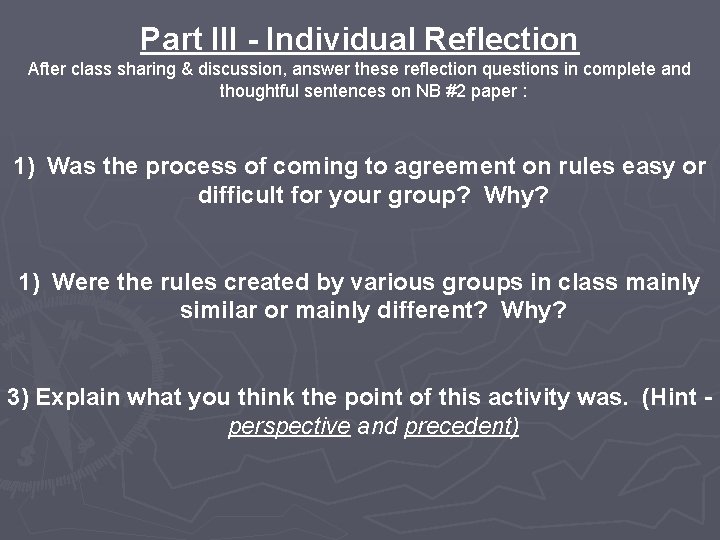 Part III - Individual Reflection
After class sharing & discussion, answer these reflection questions in complete and thoughtful sentences on NB #2 paper :

1) Was the process of coming to agreement on rules easy or difficult for your group? Why?

1) Were the rules created by various groups in class mainly similar or mainly different? Why?

3) Explain what you think the point of this activity was. (Hint - perspective and precedent)